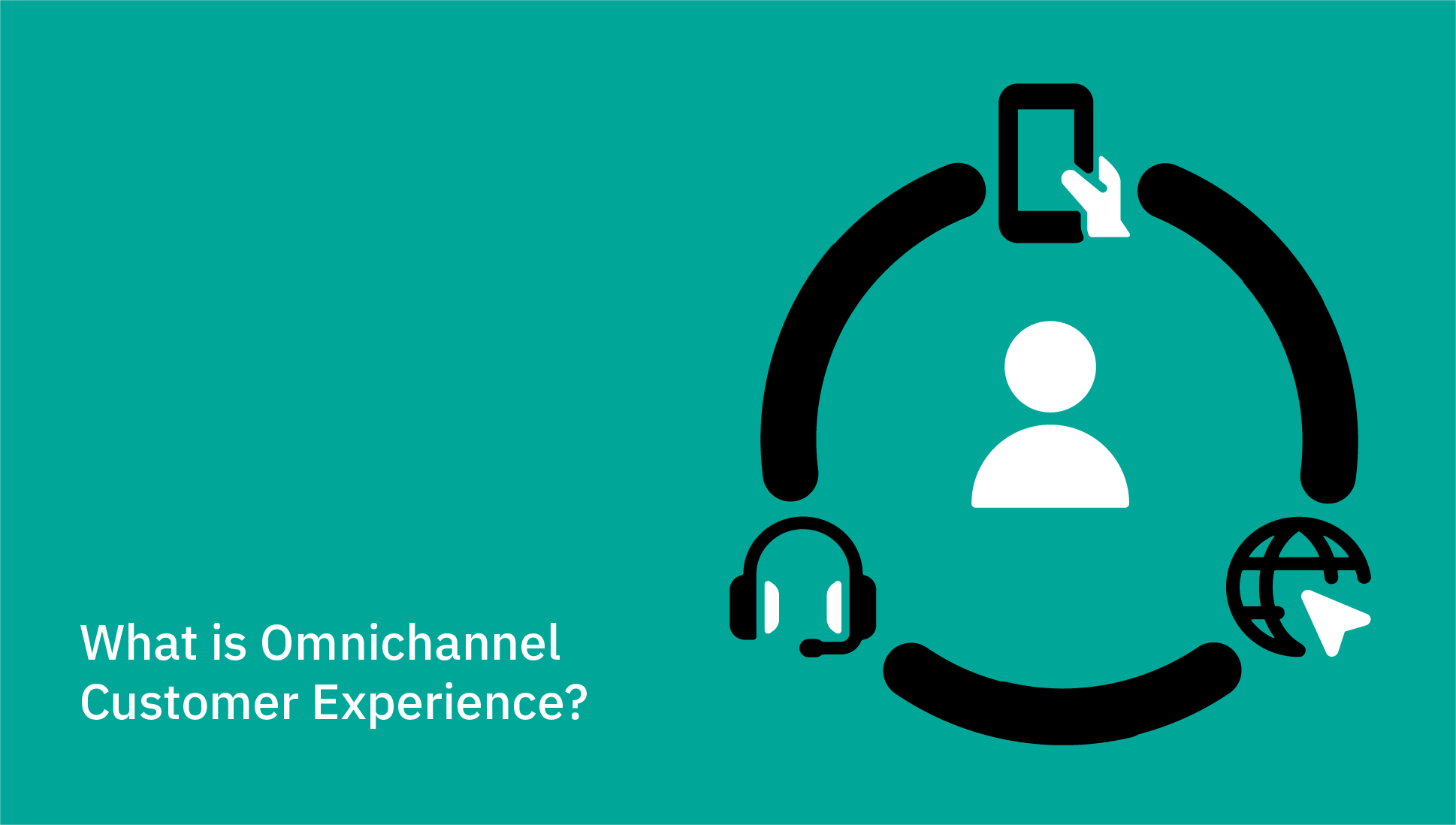 What is Omnichannel Customer Experience?